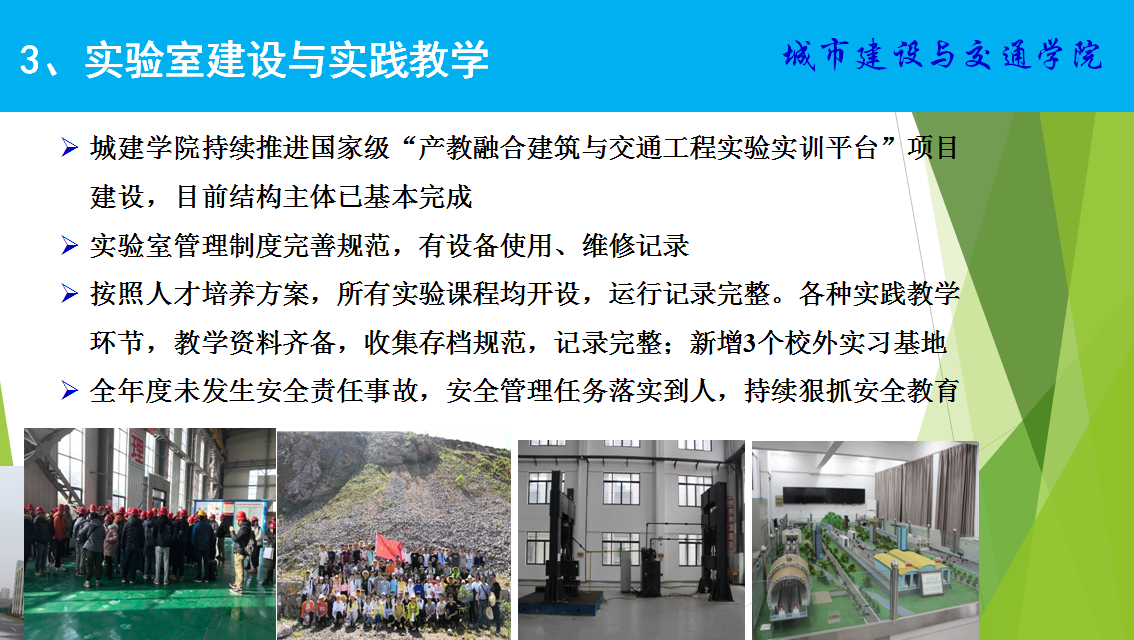 3、实验室建设与实践教学

城市建设与交通学院

➢ 城建学院持续推进国家级“产教融合建筑与交通工程实验实训平台”项目建设，目前结构主体已基本完成

➢ 实验室管理制度完善规范，有设备使用、维修记录

➢ 按照人才培养方案，所有实验课程均开设，运行记录完整。各种实践教学环节，教学资料齐备，收集存档规范，记录完整；新增3个校外实习基地

➢ 全年度未发生安全责任事故，安全管理任务落实到人，持续狠抓安全教育